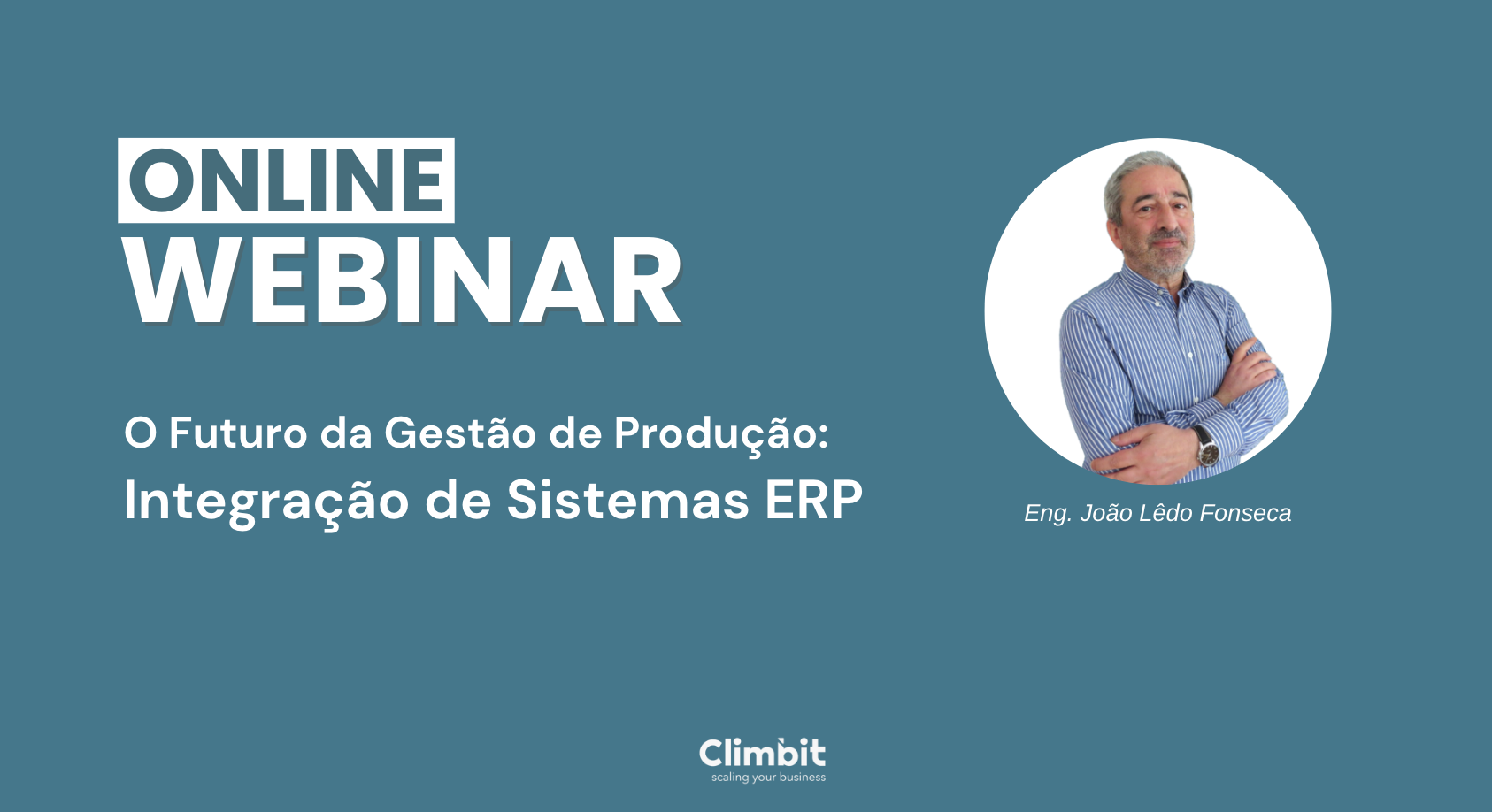 ONLINE
WEBINAR

O Futuro da Gestão de Produção:
Integração de Sistemas ERP

Eng. João Lêdo Fonseca

Climbit
scaling your business